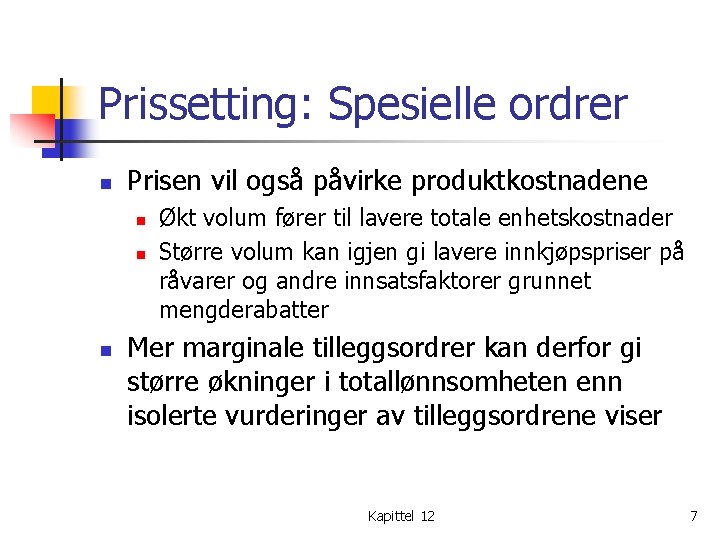 Prissetting: Spesielle ordrer

- Prisen vil også påvirke produktkostnadene
  - Økt volum fører til lavere totale enhetskostnader
  - Større volum kan igjen gi lavere innkjøpspriser på råvarer og andre innsatsfaktorer grunnet mengderabatter
- Mer marginale tilleggsordrer kan derfor gi større økninger i totallønnsomheten enn isolerte vurderinger av tilleggsordrene viser

Kapittel 12

7